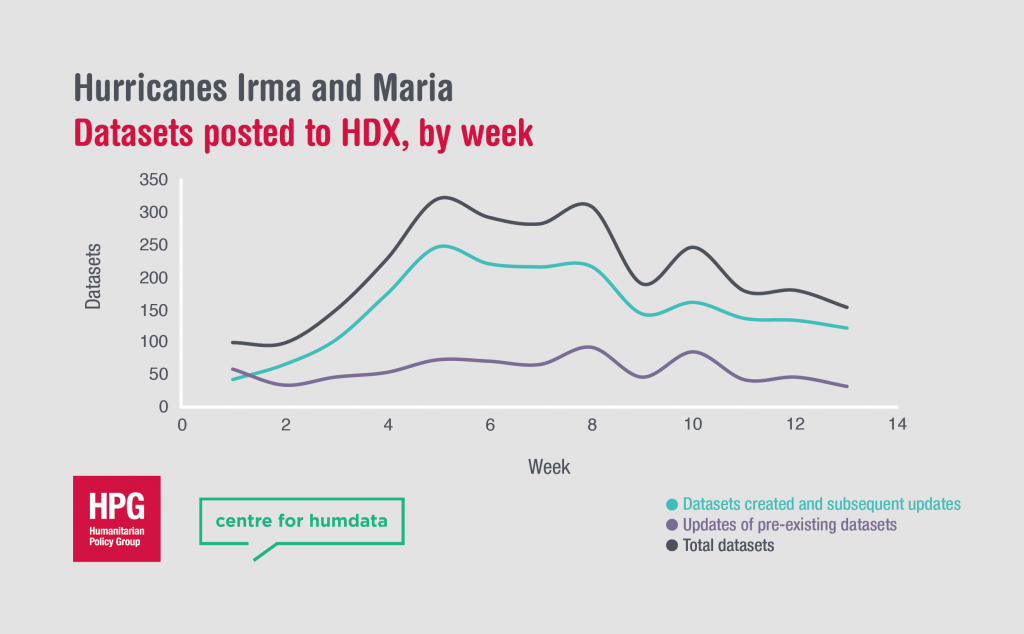 Hurricanes Irma and Maria
Datasets posted to HDX, by week

Datasets

350
300
250
200
150
100
50
0

0 2 4 6 8 10 12 14

Week

HPG
Humanitarian Policy Group

centre for humdata

Datasets created and subsequent updates
Updates of pre-existing datasets
Total datasets